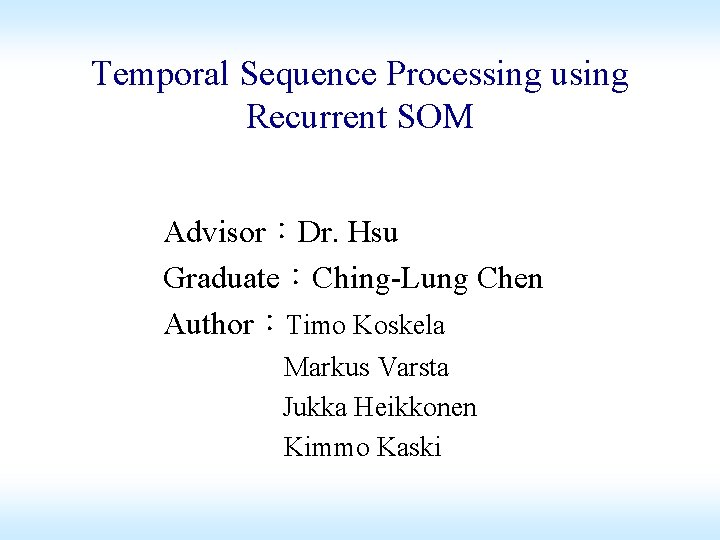 Temporal Sequence Processing using Recurrent SOM

Advisor：Dr. Hsu
Graduate：Ching-Lung Chen
Author：Timo Koskela
Markus Varsta
Jukka Heikkonen
Kimmo Kaski